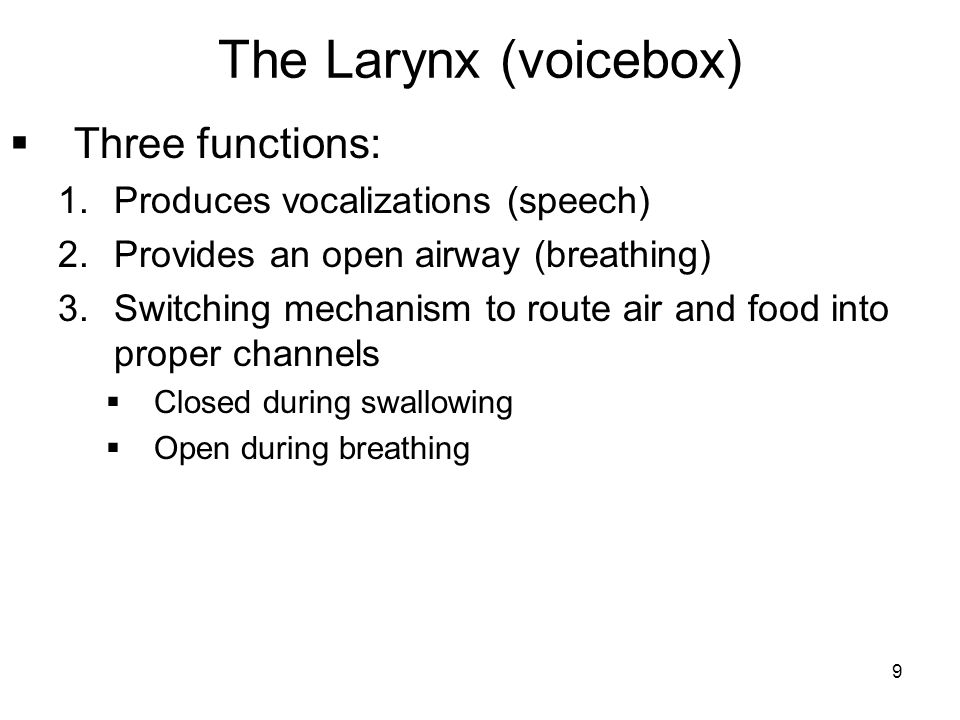 The Larynx (voicebox)

▪ Three functions:

1. Produces vocalizations (speech)
2. Provides an open airway (breathing)
3. Switching mechanism to route air and food into proper channels
   ▪ Closed during swallowing
   ▪ Open during breathing

9